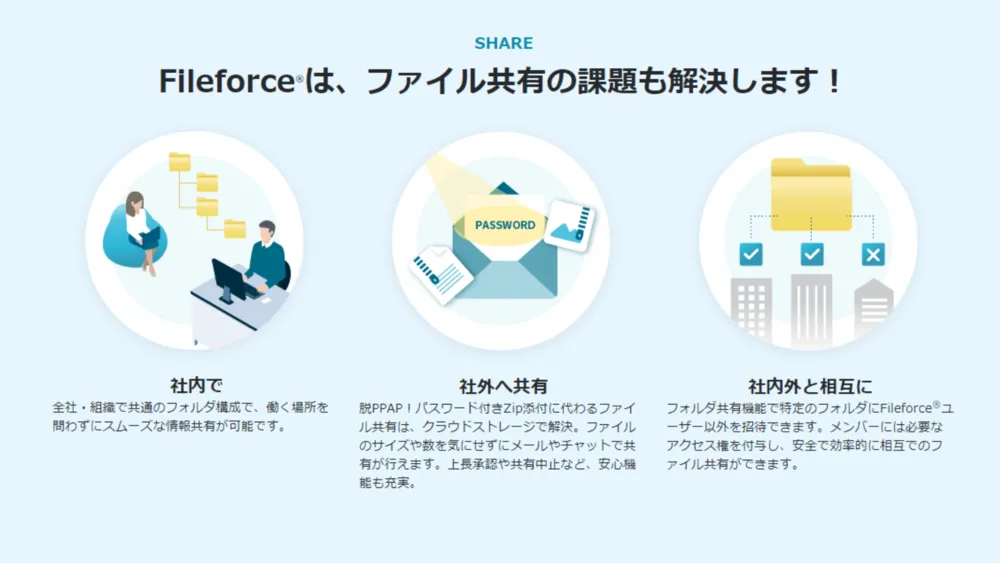 SHARE

Fileforce®は、ファイル共有の課題も解決します！

PASSWORD

社内で

全社・組織で共通のフォルダ構成で、働く場所を問わずにスムーズな情報共有が可能です。

社外へ共有

脱PPAP！パスワード付きZip添付に代わるファイル共有は、クラウドストレージで解決。ファイルのサイズや数を気にせずにメールやチャットで共有が行えます。上長承認や共有中止など、安心機能も充実。

社内外と相互に

フォルダ共有機能で特定のフォルダにFileforce®ユーザー以外を招待できます。メンバーには必要なアクセス権を付与し、安全で効率的に相互でのファイル共有ができます。